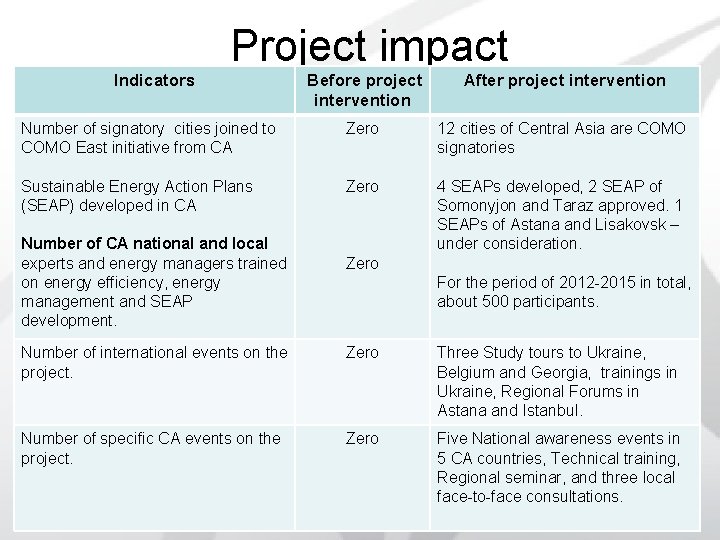 Project impact

| Indicators | Before project intervention | After project intervention |
|---|---|---|
| Number of signatory cities joined to COMO East initiative from CA<br><br>Sustainable Energy Action Plans (SEAP) developed in CA<br><br>**Number of CA national and local** experts and energy managers trained on energy efficiency, energy management and SEAP development. | Zero<br><br>Zero<br><br>Zero | 12 cities of Central Asia are COMO signatories<br><br>4 SEAPs developed, 2 SEAP of Somonyjon and Taraz approved. 1 SEAPs of Astana and Lisakovsk – under consideration.<br><br>For the period of 2012-2015 in total, about 500 participants. |
| Number of international events on the project. | Zero | Three Study tours to Ukraine, Belgium and Georgia, trainings in Ukraine, Regional Forums in Astana and Istanbul. |
| Number of specific CA events on the project. | Zero | Five National awareness events in 5 CA countries, Technical training, Regional seminar, and three local face-to-face consultations. |